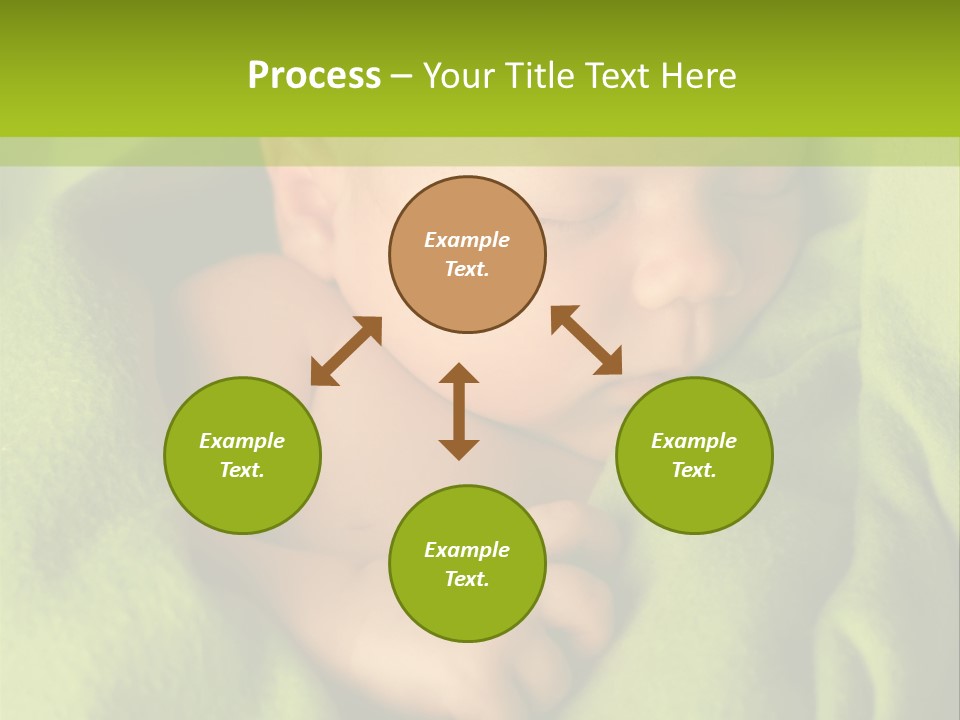 Process – Your Title Text Here

Example Text.

Example Text.

Example Text.

Example Text.